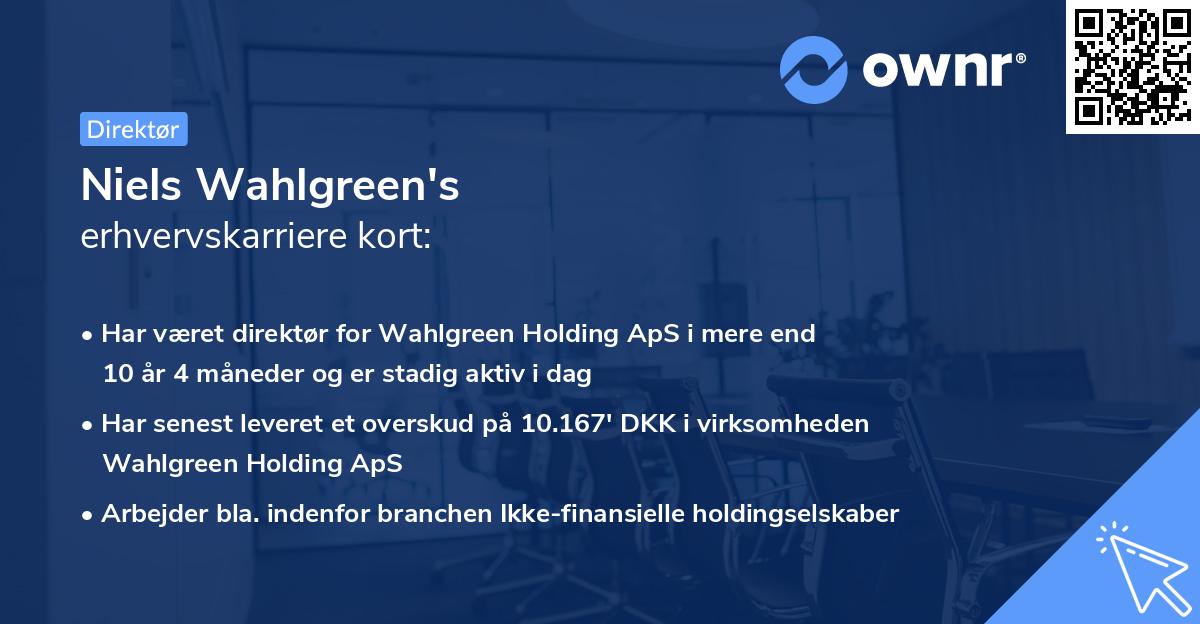 ownr®

Direktør

Niels Wahlgreen's
erhvervskarriere kort:

• Har været direktør for Wahlgreen Holding ApS i mere end 10 år 4 måneder og er stadig aktiv i dag

• Har senest leveret et overskud på 10.167' DKK i virksomheden Wahlgreen Holding ApS

• Arbejder bla. indenfor branchen Ikke-finansielle holdingselskaber